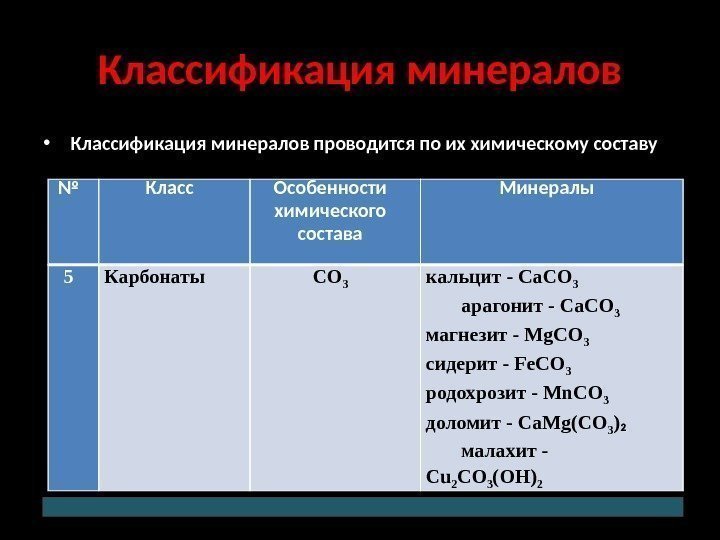 Классификация минералов

• Классификация минералов проводится по их химическому составу

| № | Класс | Особенности химического состава | Минералы |
|---|---|---|---|
| 5 | Карбонаты | $CO_3$ | кальцит - $CaCO_3$ арагонит - $CaCO_3$ магнезит - $MgCO_3$ сидерит - $FeCO_3$ родохрозит - $MnCO_3$ доломит - $CaMg(CO_3)_2$ малахит - $Cu_2CO_3(OH)_2$ |